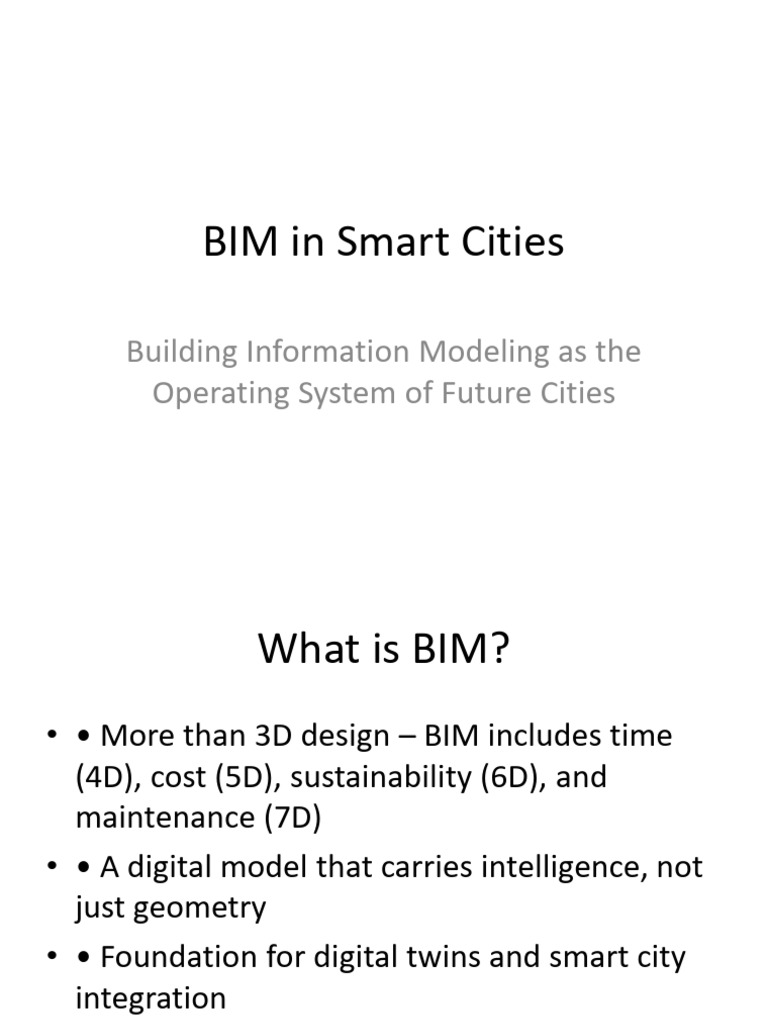 BIM in Smart Cities

Building Information Modeling as the Operating System of Future Cities

What is BIM?

• • More than 3D design – BIM includes time (4D), cost (5D), sustainability (6D), and maintenance (7D)
• • A digital model that carries intelligence, not just geometry
• • Foundation for digital twins and smart city integration